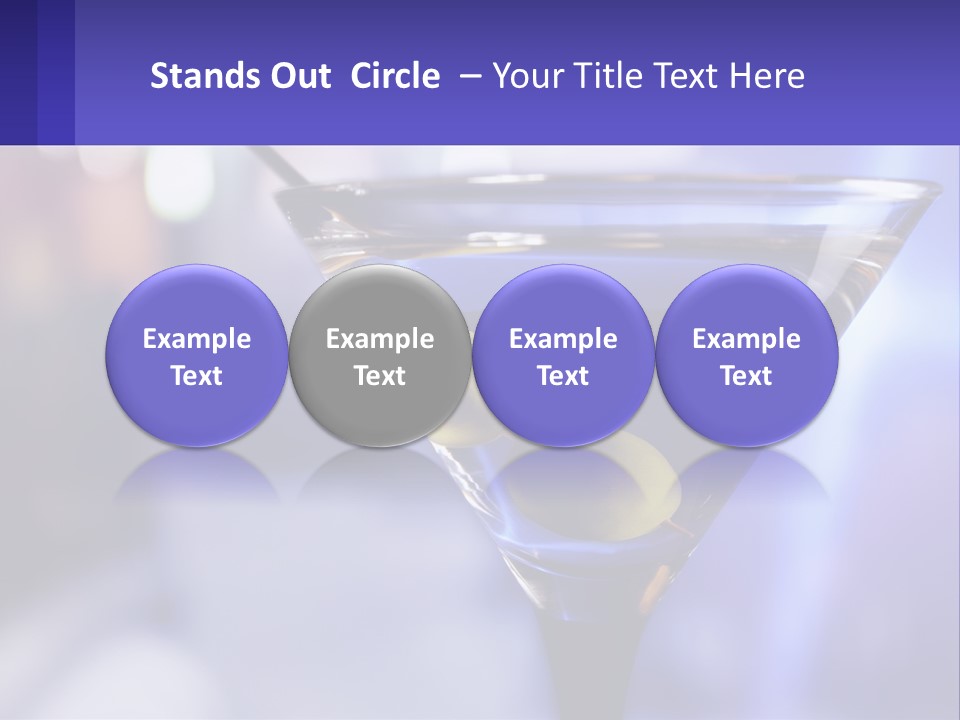 Stands Out Circle – Your Title Text Here

Example Text

Example Text

Example Text

Example Text